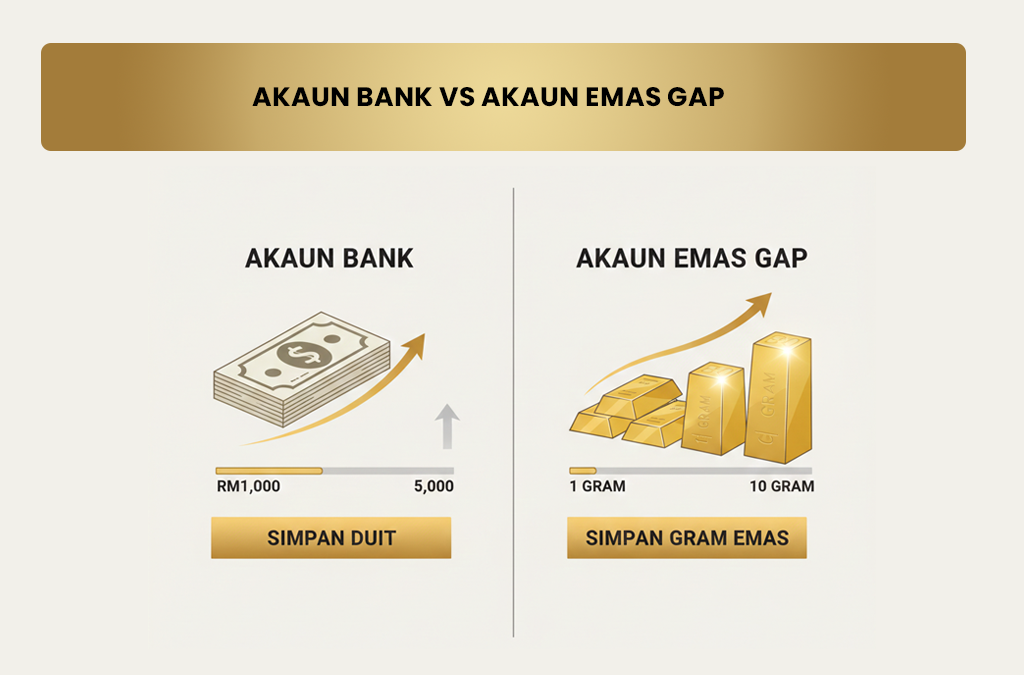 AKAUN BANK VS AKAUN EMAS GAP

AKAUN BANK

$

RM1,000

5,000

SIMPAN DUIT

AKAUN EMAS GAP

GRAM

GRAM

1 GRAM

10 GRAM

SIMPAN GRAM EMAS